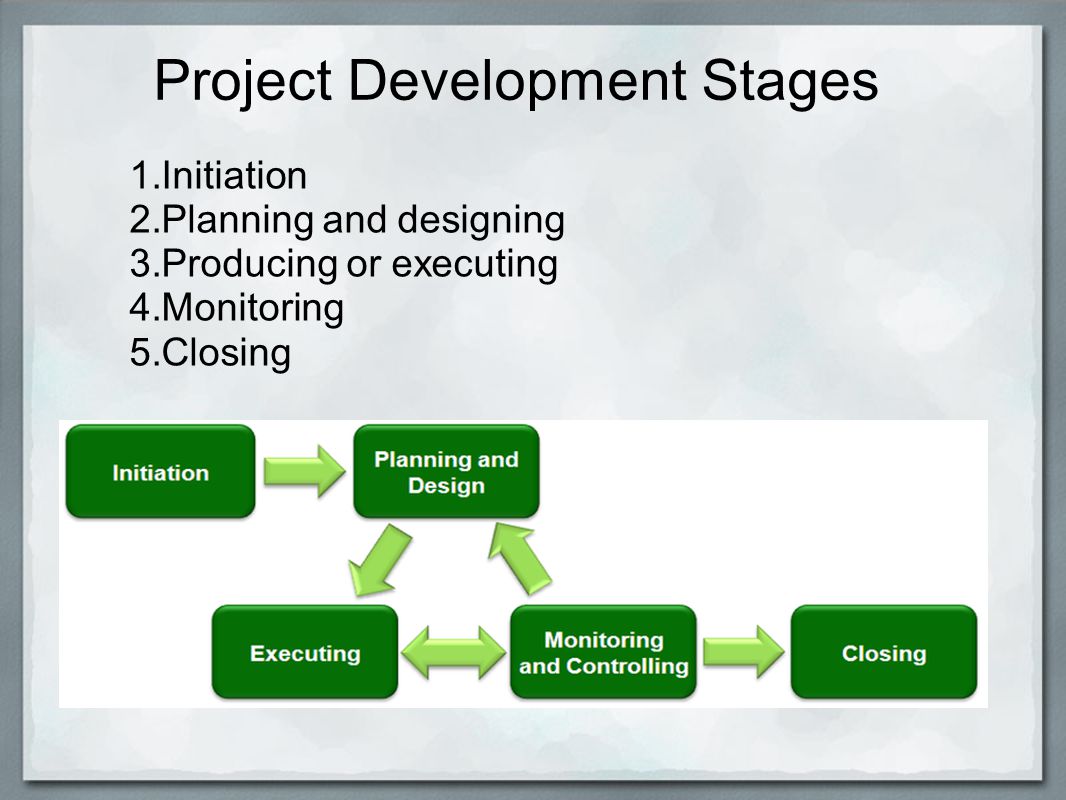 Project Development Stages

1.Initiation
2.Planning and designing
3.Producing or executing
4.Monitoring
5.Closing

Initiation

Planning and Design

Executing

Monitoring and Controlling

Closing